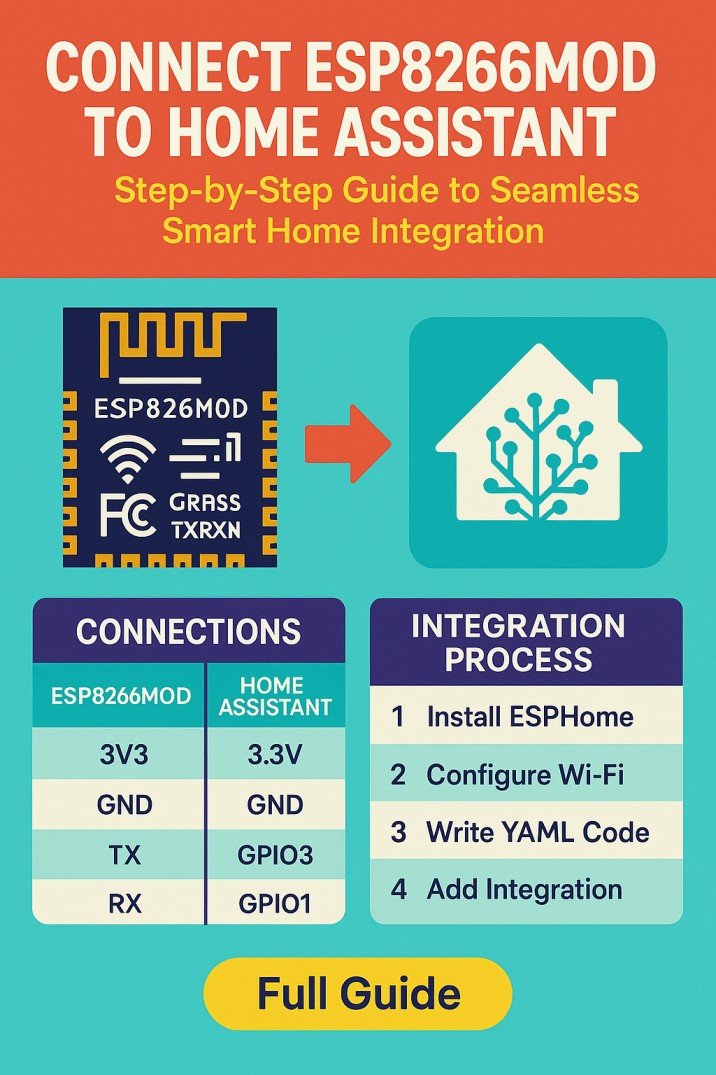 CONNECT ESP8266MOD TO HOME ASSISTANT

Step-by-Step Guide to Seamless Smart Home Integration

ESP826MOD

FC GRASS TXRXN

CONNECTIONS

| ESP8266MOD | HOME ASSISTANT |
|---|---|
| 3V3 | 3.3V |
| GND | GND |
| TX | GPIO3 |
| RX | GPIO1 |

INTEGRATION PROCESS

1 Install ESPHome

2 Configure Wi-Fi

3 Write YAML Code

4 Add Integration

Full Guide